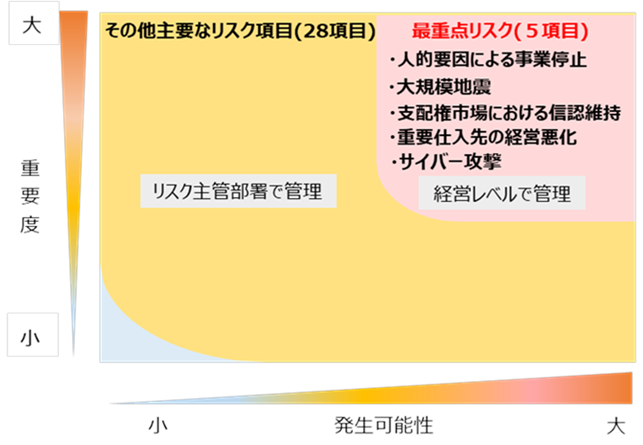 大

重要度

小

その他主要なリスク項目(28項目)

リスク主管部署で管理

最重点リスク(５項目)
・人的要因による事業停止
・大規模地震
・支配権市場における信認維持
・重要仕入先の経営悪化
・サイバー攻撃

経営レベルで管理

小　発生可能性　大